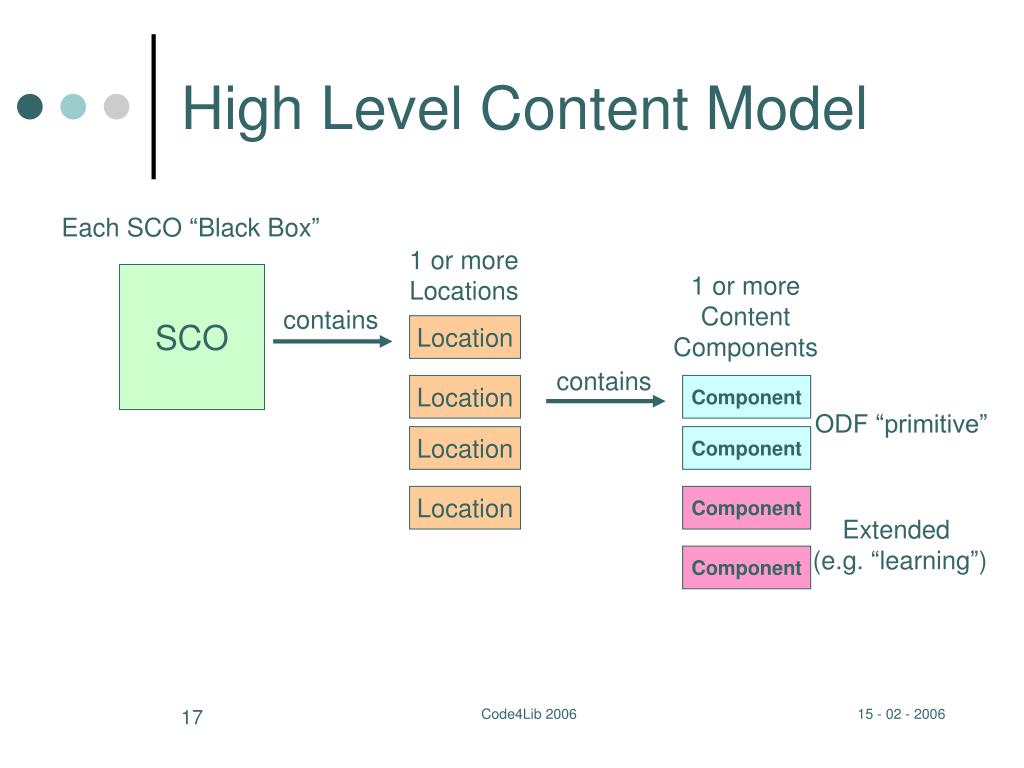 High Level Content Model

Each SCO “Black Box”

SCO

contains

1 or more Locations

Location

Location

Location

Location

contains

1 or more Content Components

Component

Component

ODF “primitive”

Component

Component

Extended (e.g. “learning”)

17

Code4Lib 2006

15 - 02 - 2006